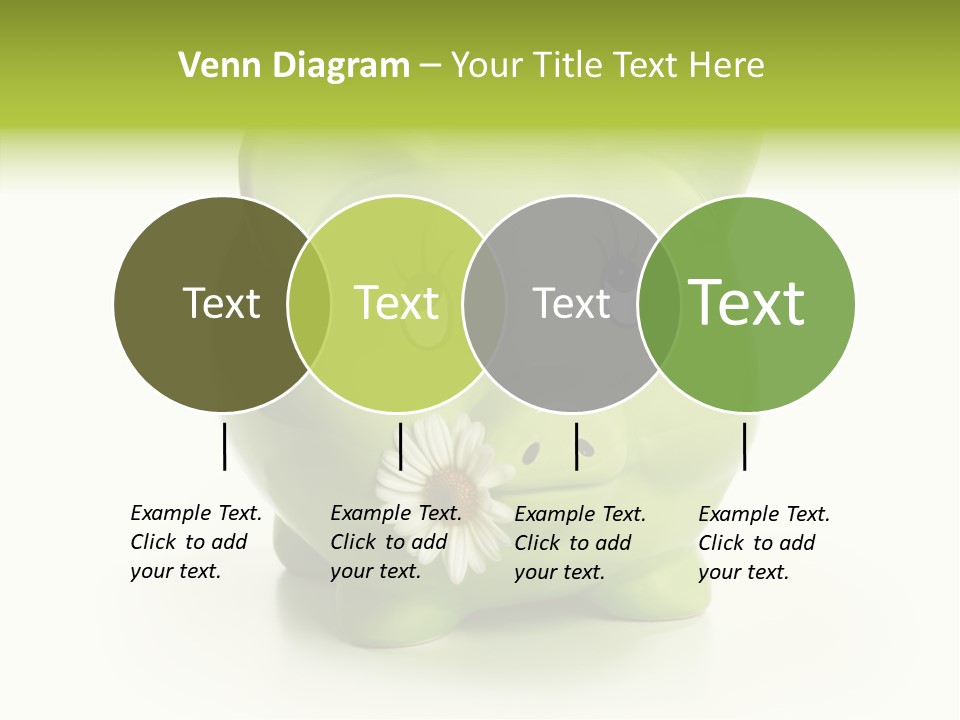 Venn Diagram – Your Title Text Here

Text

Text

Text

Text

Example Text. Click to add your text.

Example Text. Click to add your text.

Example Text. Click to add your text.

Example Text. Click to add your text.